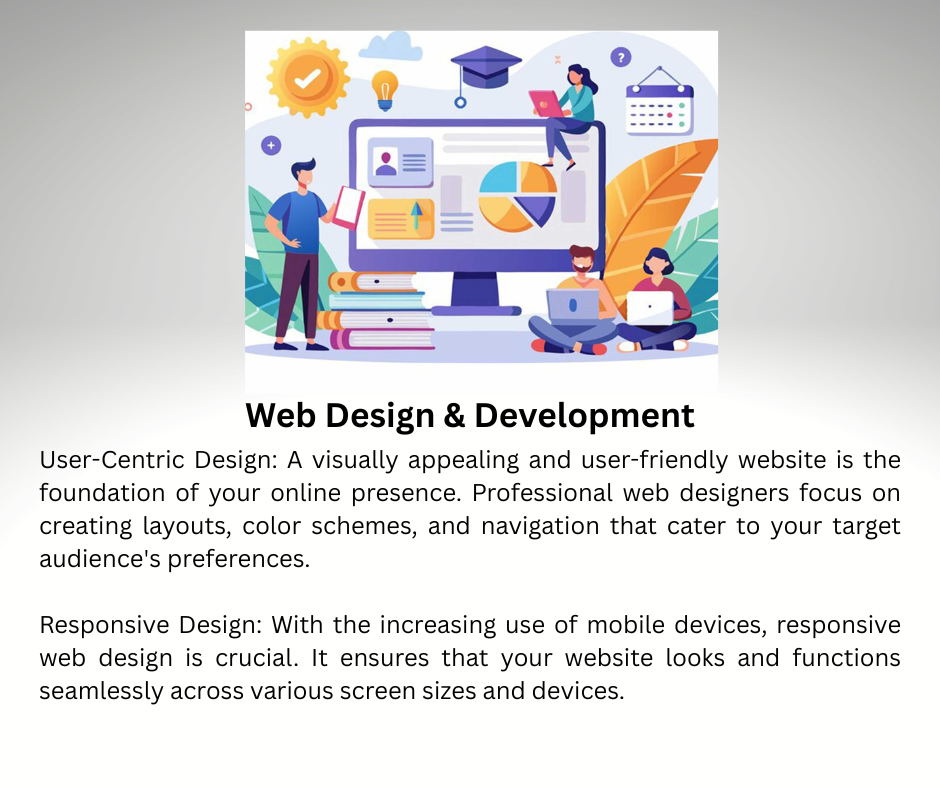 Web Design & Development

User-Centric Design: A visually appealing and user-friendly website is the foundation of your online presence. Professional web designers focus on creating layouts, color schemes, and navigation that cater to your target audience's preferences.

Responsive Design: With the increasing use of mobile devices, responsive web design is crucial. It ensures that your website looks and functions seamlessly across various screen sizes and devices.